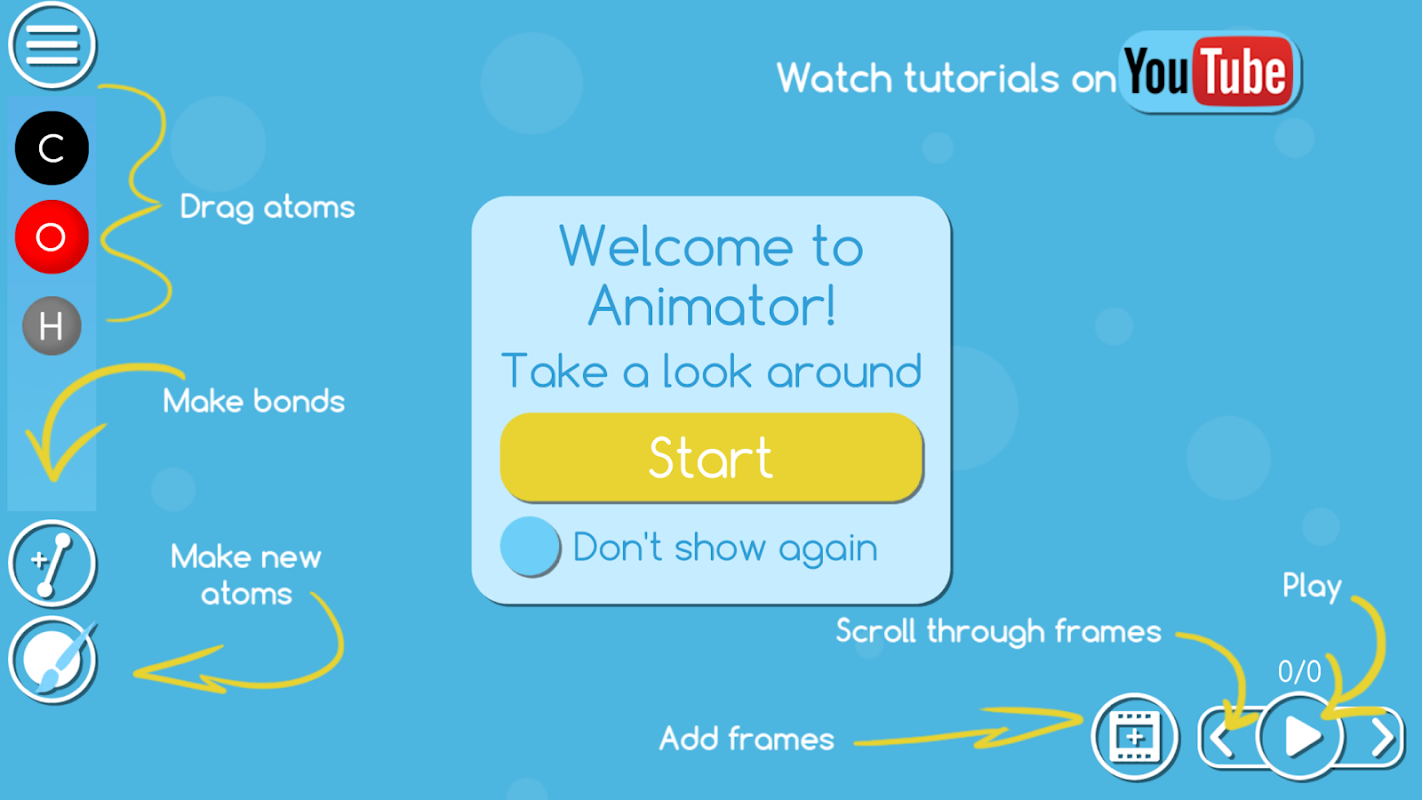 Watch tutorials on YouTube

C
O
H

Drag atoms

Make bonds

Make new atoms

Welcome to Animator!

Take a look around

Start

Don't show again

Play

Scroll through frames

0/0

Add frames